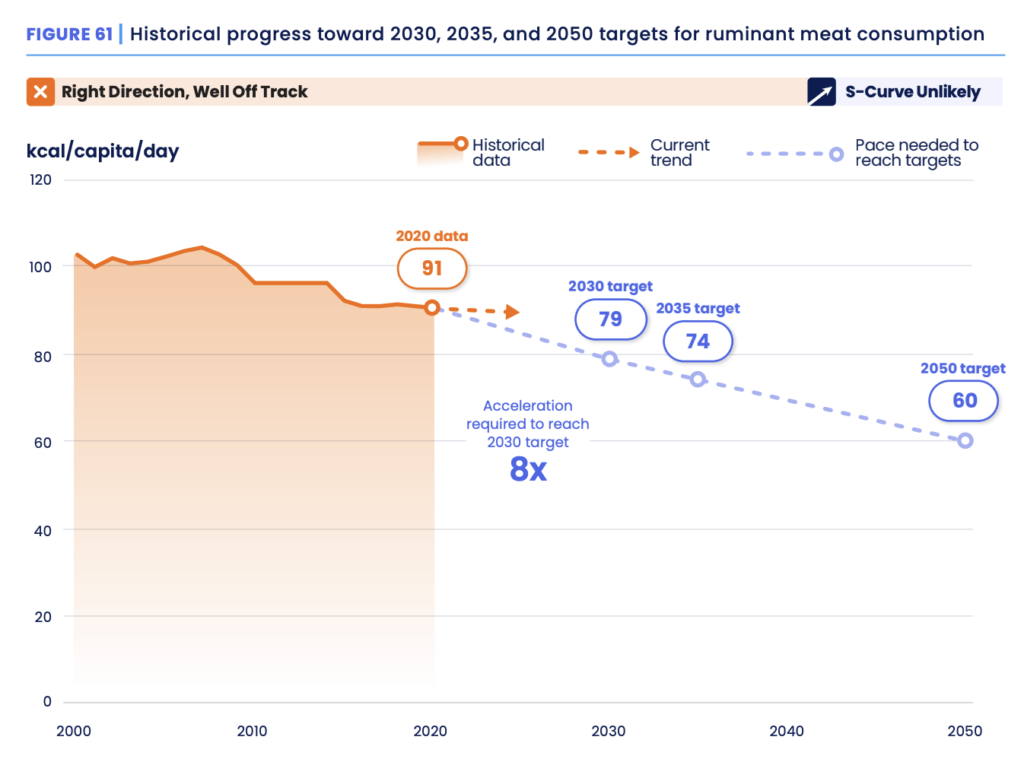 FIGURE 61 | Historical progress toward 2030, 2035, and 2050 targets for ruminant meat consumption

Right Direction, Well Off Track

S-Curve Unlikely

kcal/capita/day

Historical data

Current trend

Pace needed to reach targets

120

100

80

60

40

20

0

2020 data

91

2030 target

79

2035 target

74

2050 target

60

Acceleration required to reach 2030 target

8x

2000

2010

2020

2030

2040

2050